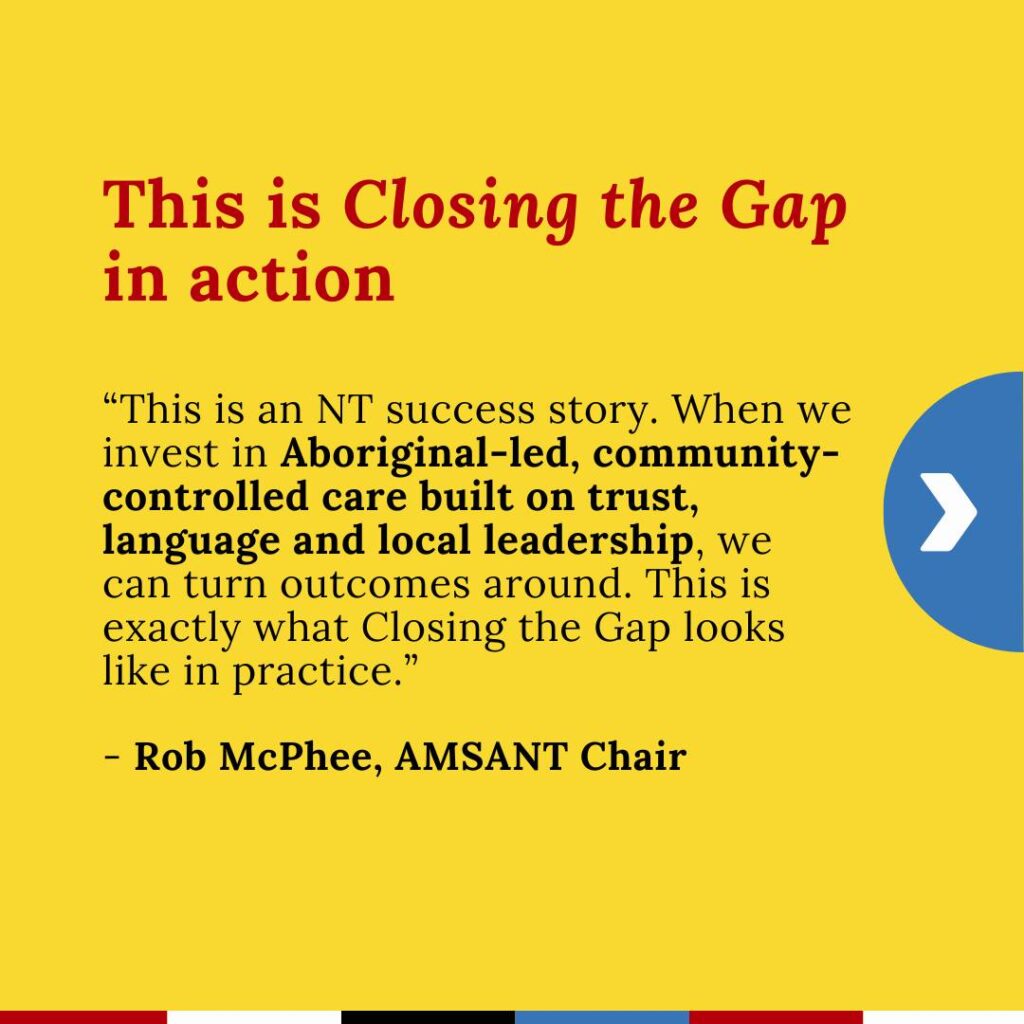 This is Closing the Gap in action

“This is an NT success story. When we invest in Aboriginal-led, community-controlled care built on trust, language and local leadership, we can turn outcomes around. This is exactly what Closing the Gap looks like in practice.”

- Rob McPhee, AMSANT Chair